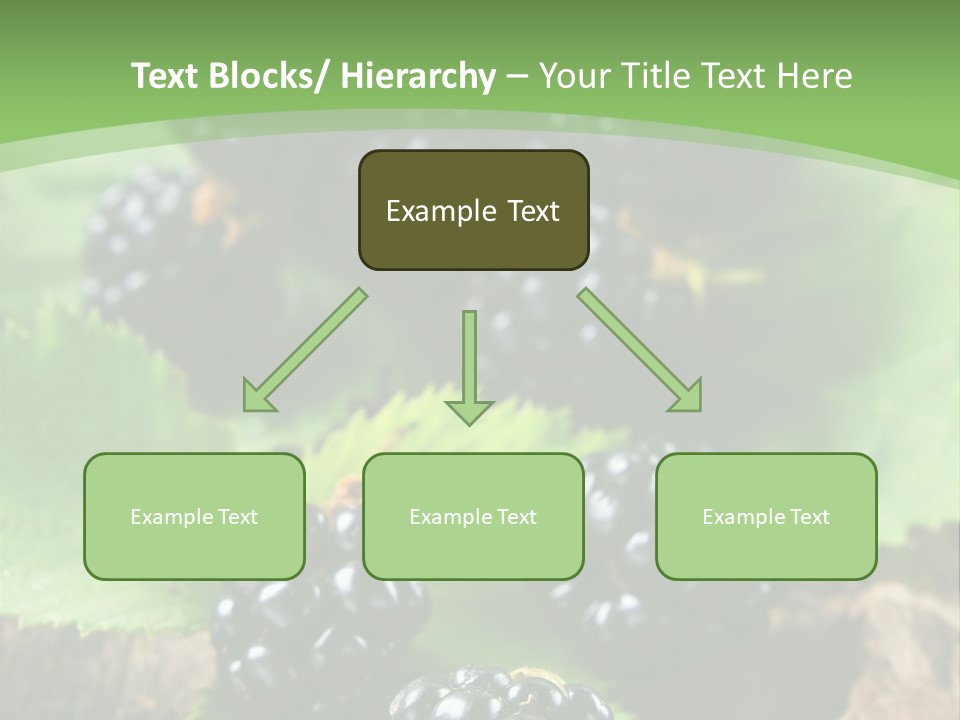 Text Blocks/ Hierarchy – Your Title Text Here

Example Text

Example Text

Example Text

Example Text